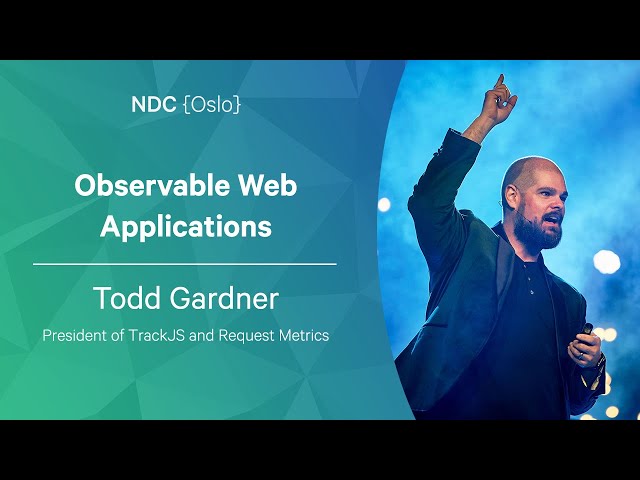 NDC {Oslo}

Observable Web Applications

Todd Gardner

President of TrackJS and Request Metrics